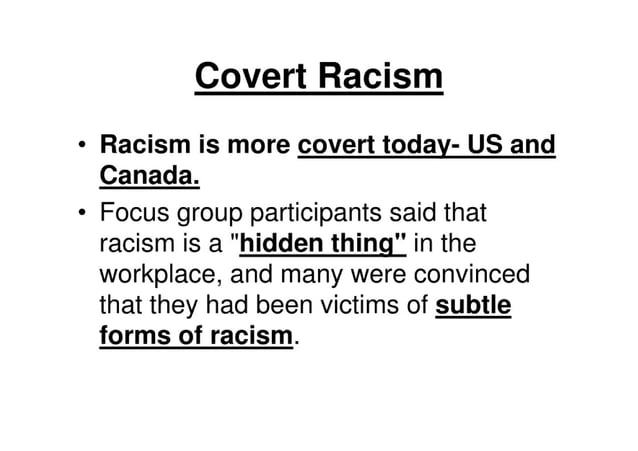 Covert Racism

• Racism is more covert today- US and Canada.

• Focus group participants said that racism is a "hidden thing" in the workplace, and many were convinced that they had been victims of subtle forms of racism.